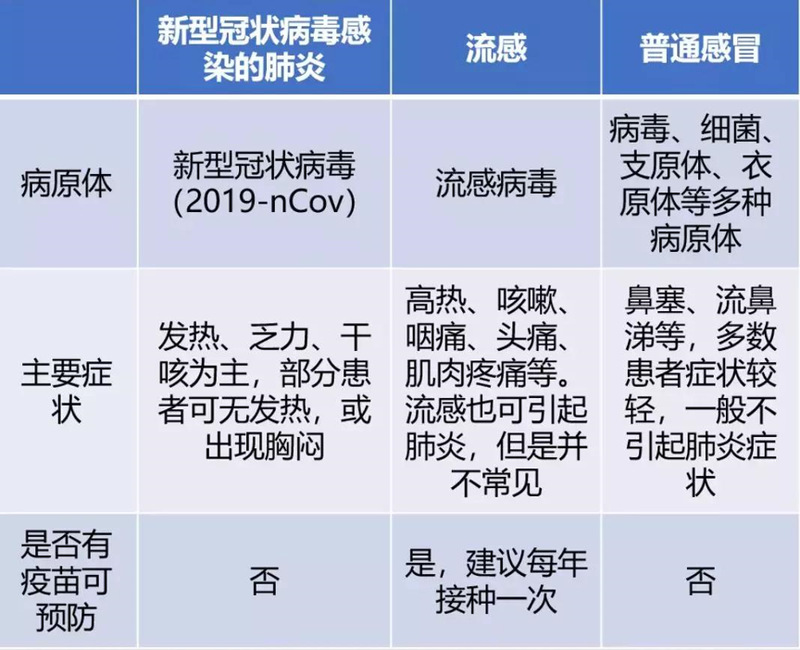 | | 新型冠状病毒感染的肺炎 | 流感 | 普通感冒 |
|---|---|---|---|
| 病原体 | 新型冠状病毒 (2019-nCov) | 流感病毒 | 病毒、细菌、支原体、衣原体等多种病原体 |
| 主要症状 | 发热、乏力、干咳为主，部分患者可无发热，或出现胸闷 | 高热、咳嗽、咽痛、头痛、肌肉疼痛等。流感也可引起肺炎，但是并不常见 | 鼻塞、流鼻涕等，多数患者症状较轻，一般不引起肺炎症状 |
| 是否有疫苗可预防 | 否 | 是，建议每年接种一次 | 否 |